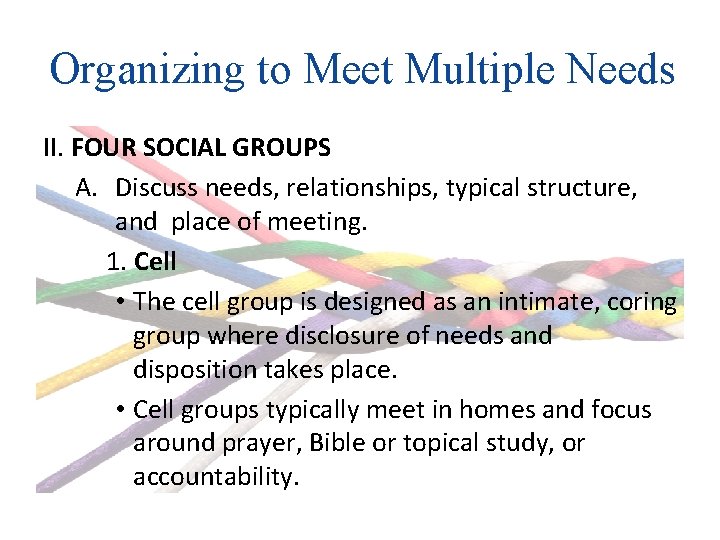 Organizing to Meet Multiple Needs

II. FOUR SOCIAL GROUPS

A. Discuss needs, relationships, typical structure, and place of meeting.

1. Cell

• The cell group is designed as an intimate, coring group where disclosure of needs and disposition takes place.

• Cell groups typically meet in homes and focus around prayer, Bible or topical study, or accountability.